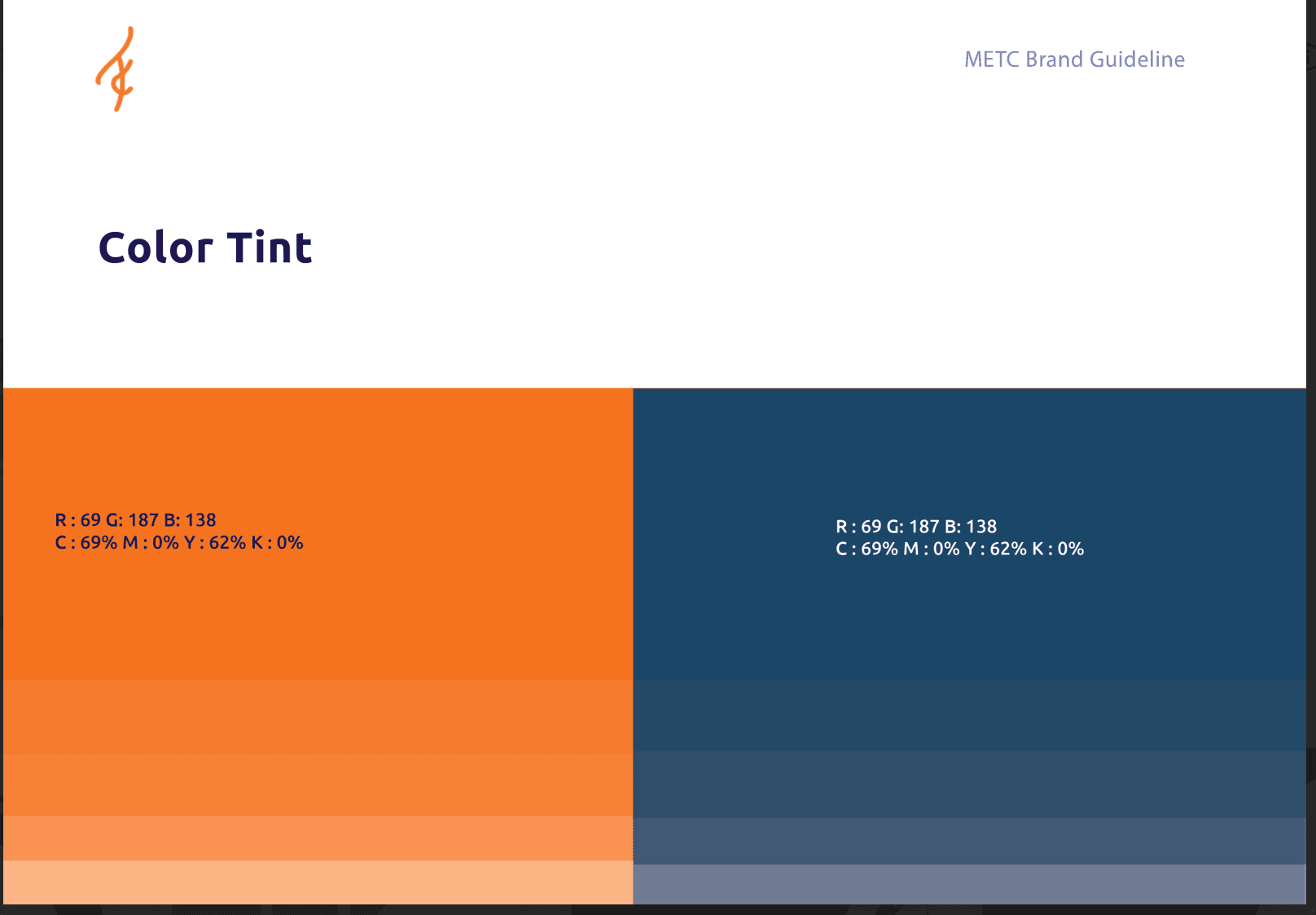 METC Brand Guideline

Color Tint

R : 69 G: 187 B: 138
C : 69% M : 0% Y : 62% K : 0%

R : 69 G: 187 B: 138
C : 69% M : 0% Y : 62% K : 0%